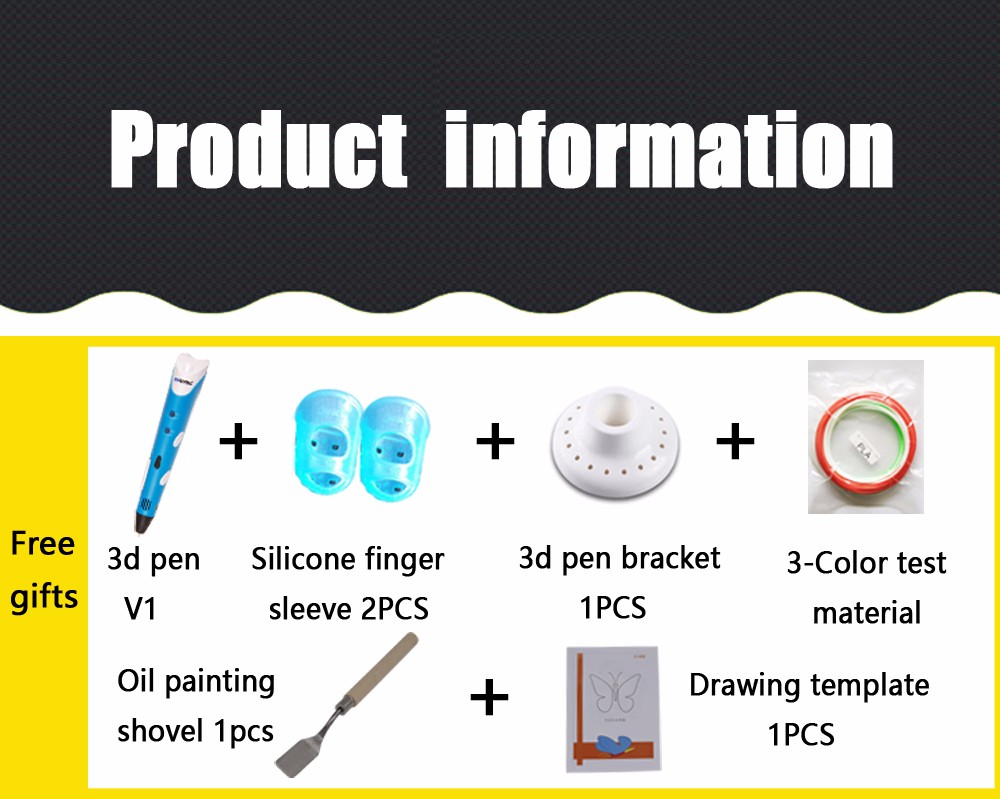 Product information

Free gifts

3d pen V1

+

Silicone finger sleeve 2PCS

+

3d pen bracket 1PCS

+

3-Color test material

Oil painting shovel 1pcs

+

Drawing template 1PCS